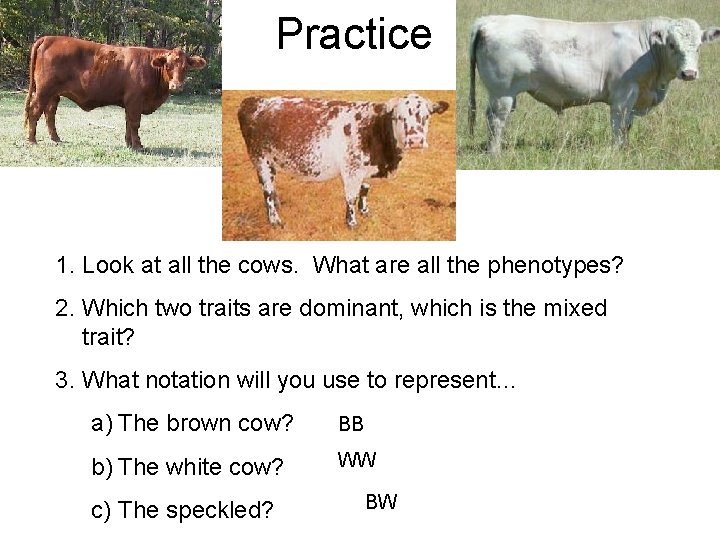 Practice

1. Look at all the cows. What are all the phenotypes?

2. Which two traits are dominant, which is the mixed trait?

3. What notation will you use to represent...

a) The brown cow? BB

b) The white cow? WW

c) The speckled? BW